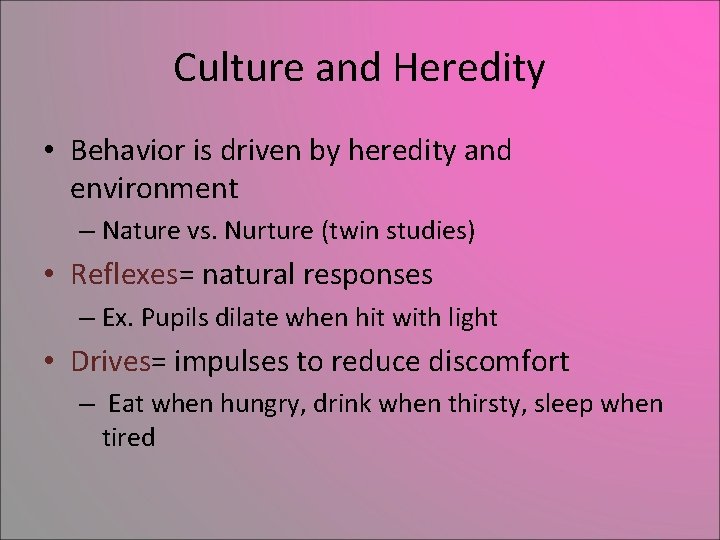 Culture and Heredity

• Behavior is driven by heredity and environment
– Nature vs. Nurture (twin studies)
• Reflexes= natural responses
– Ex. Pupils dilate when hit with light
• Drives= impulses to reduce discomfort
– Eat when hungry, drink when thirsty, sleep when tired